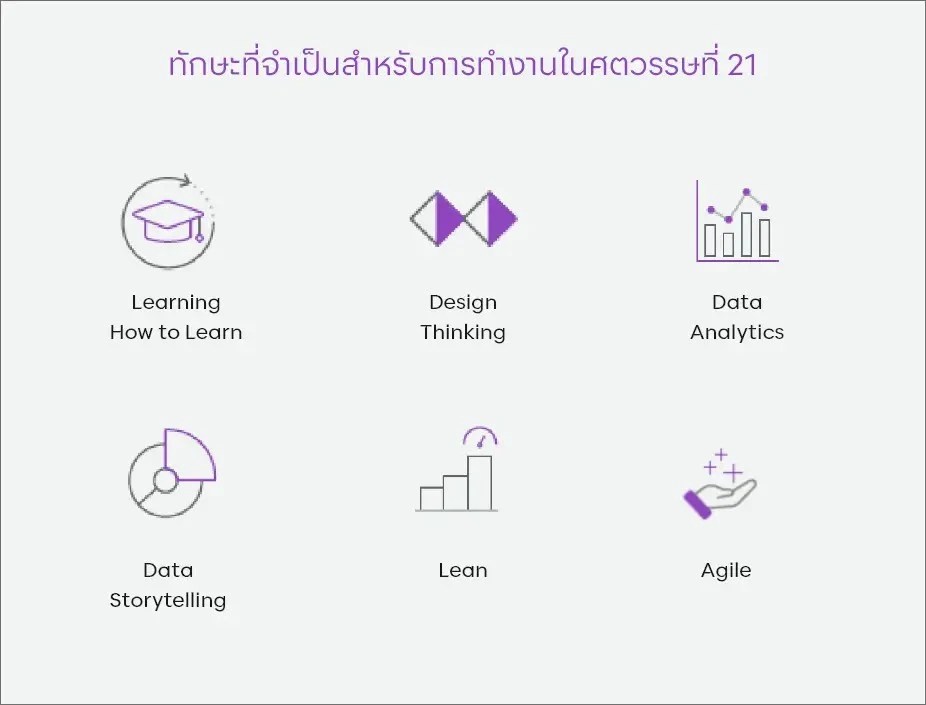 ทักษะที่จำเป็นสำหรับการทำงานในศตวรรษที่ 21

Learning How to Learn

Design Thinking

Data Analytics

Data Storytelling

Lean

Agile